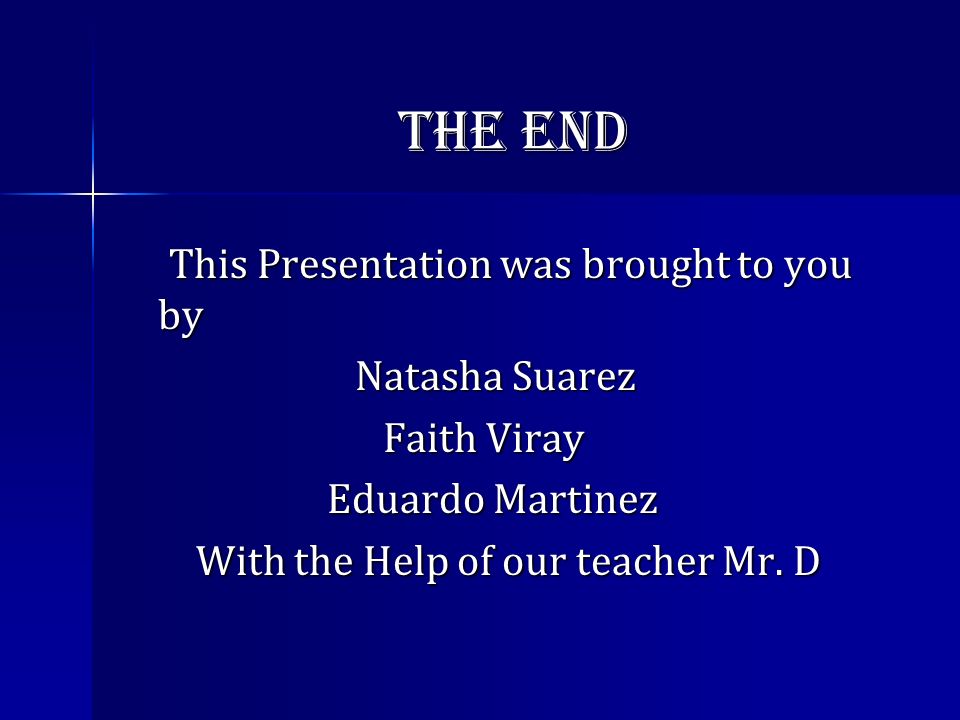 THE END

This Presentation was brought to you by

Natasha Suarez

Faith Viray

Eduardo Martinez

With the Help of our teacher Mr. D